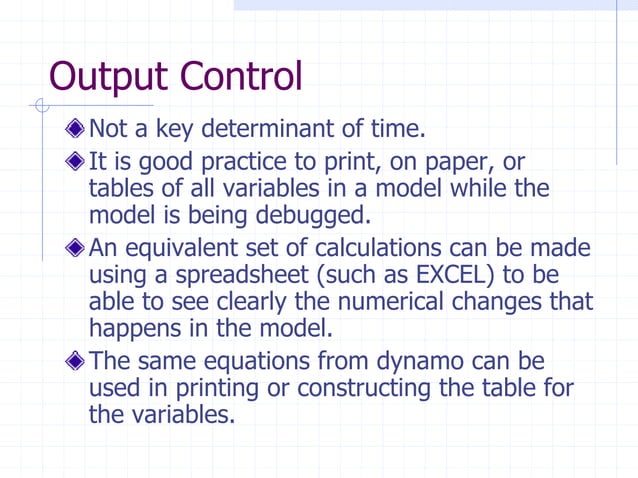 Output Control

Not a key determinant of time.

It is good practice to print, on paper, or tables of all variables in a model while the model is being debugged.

An equivalent set of calculations can be made using a spreadsheet (such as EXCEL) to be able to see clearly the numerical changes that happens in the model.

The same equations from dynamo can be used in printing or constructing the table for the variables.